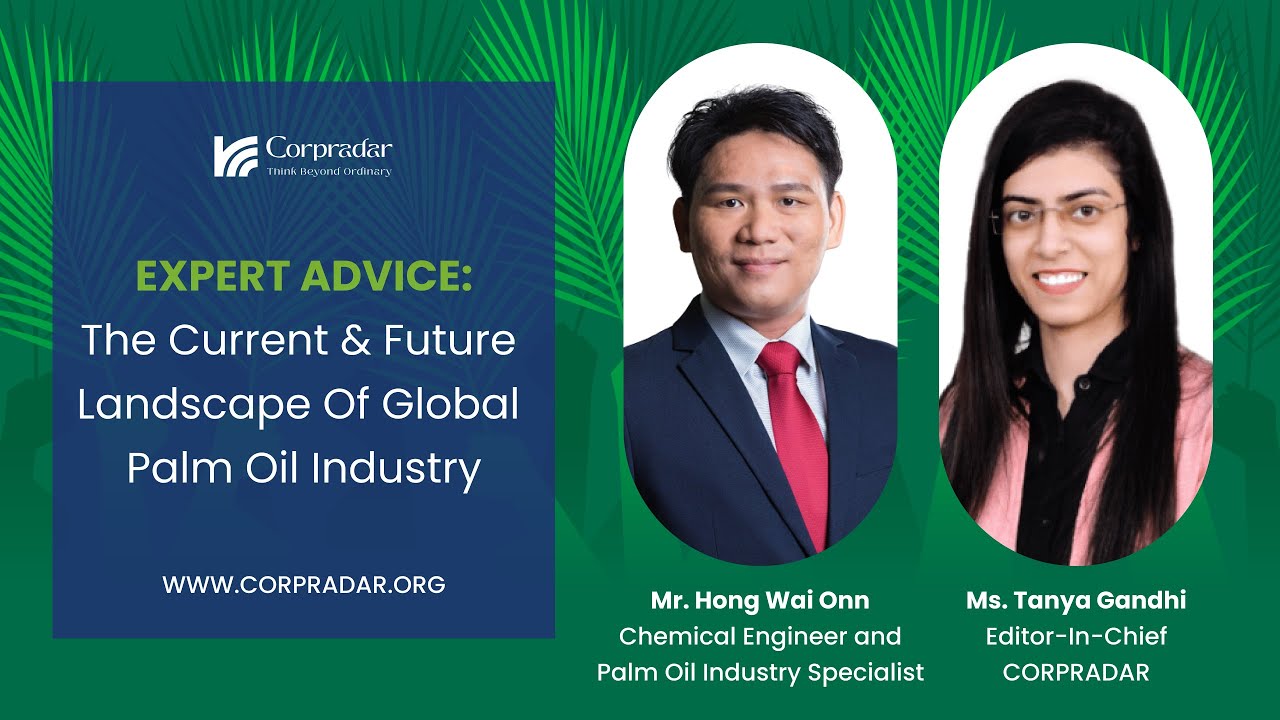 Corpradar
Think Beyond Ordinary

EXPERT ADVICE:
The Current & Future Landscape Of Global Palm Oil Industry

WWW.CORPRADAR.ORG

Mr. Hong Wai Onn
Chemical Engineer and Palm Oil Industry Specialist

Ms. Tanya Gandhi
Editor-In-Chief
CORPRADAR